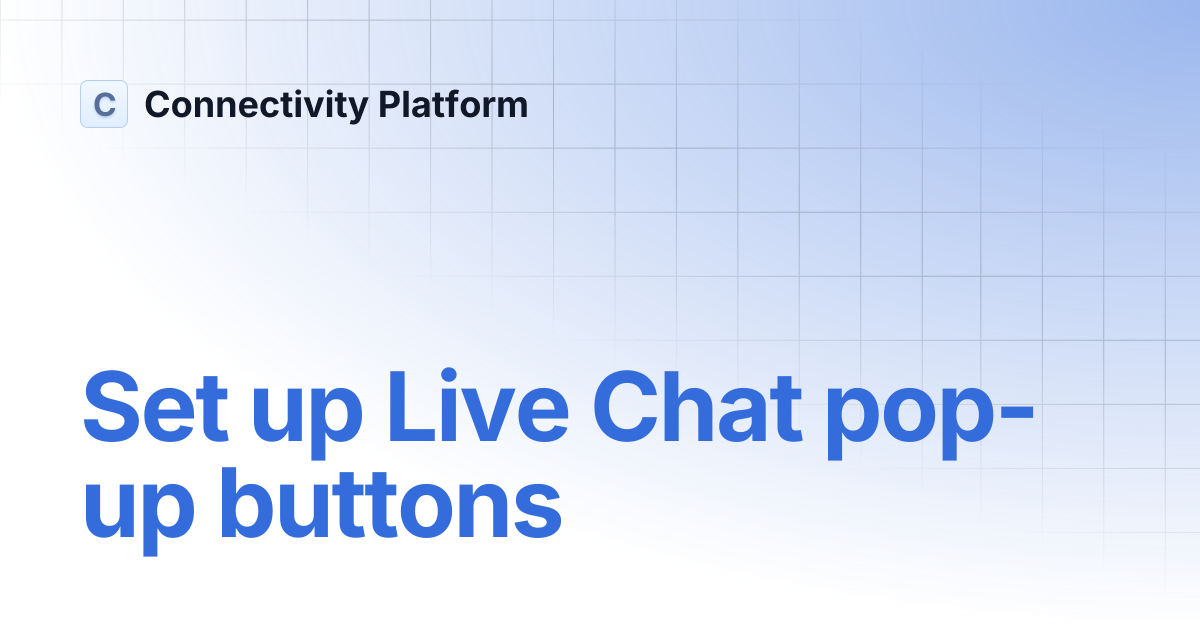 C Connectivity Platform

Set up Live Chat pop-up buttons